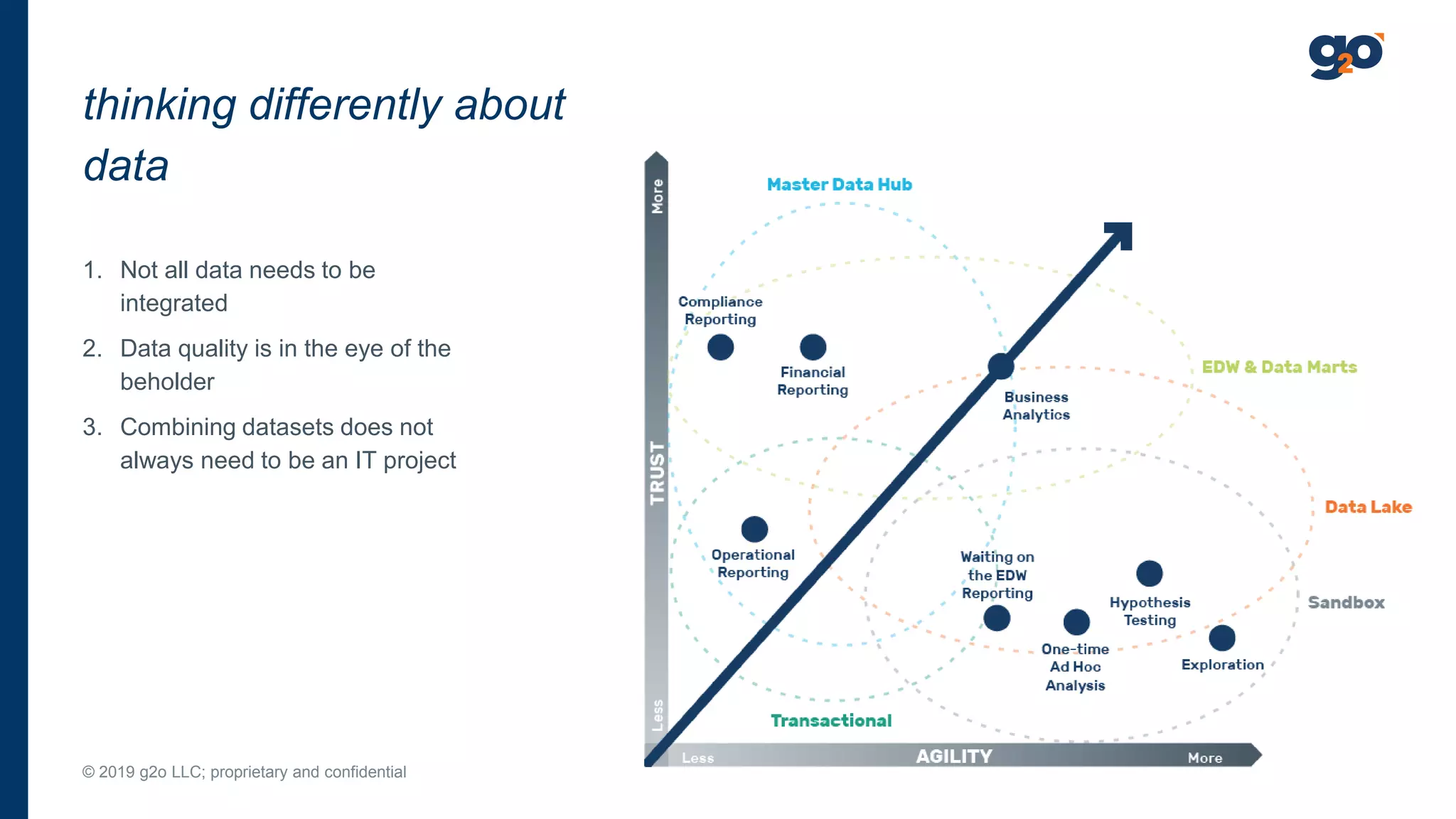 g2o

thinking differently about data

1. Not all data needs to be integrated
2. Data quality is in the eye of the beholder
3. Combining datasets does not always need to be an IT project

More
TRUST
Less

Master Data Hub
Compliance Reporting
Financial Reporting
Business Analytics
EDW & Data Marts
Data Lake
Operational Reporting
Waiting on the EDW Reporting
Hypothesis Testing
Sandbox
One-time Ad Hoc Analysis
Exploration
Transactional

Less
AGILITY
More

© 2019 g2o LLC; proprietary and confidential